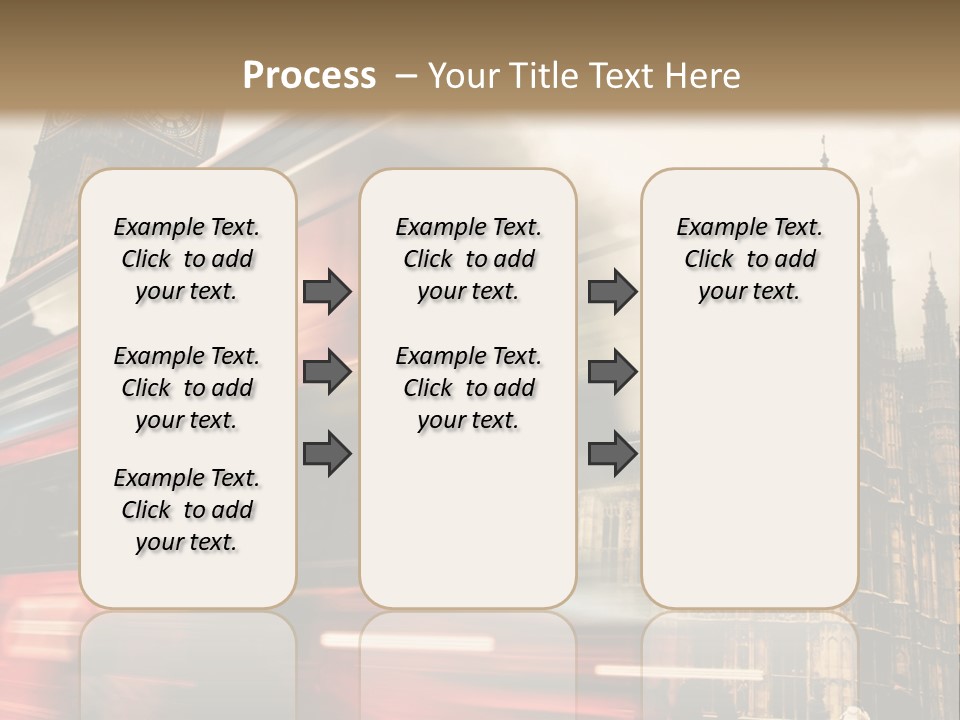 Process – Your Title Text Here

Example Text. Click to add your text.

Example Text. Click to add your text.

Example Text. Click to add your text.

Example Text. Click to add your text.

Example Text. Click to add your text.

Example Text. Click to add your text.